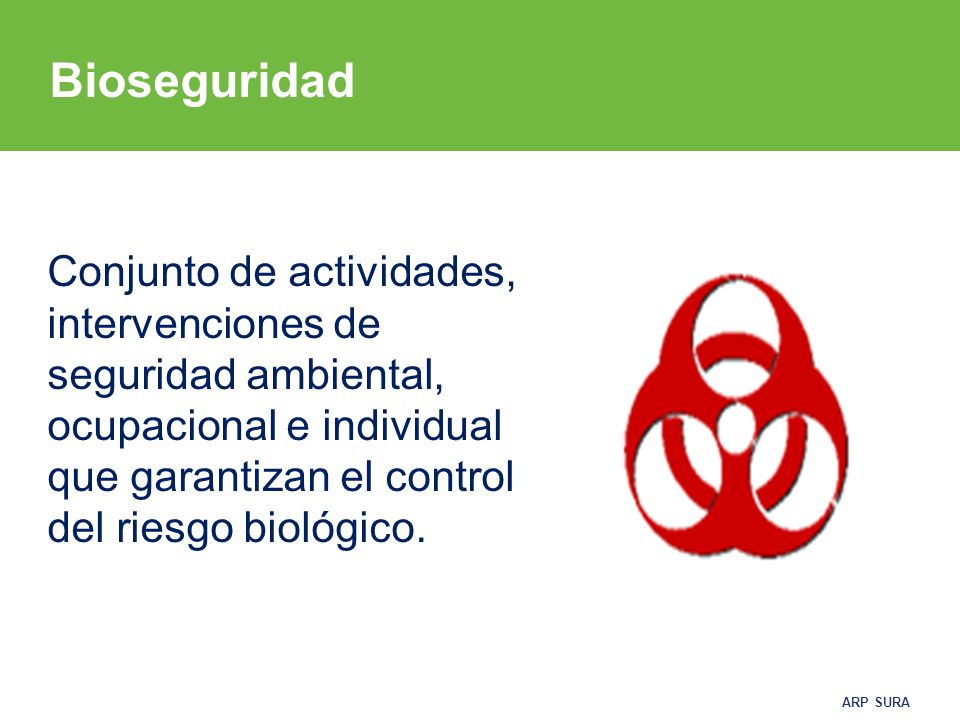 Bioseguridad

Conjunto de actividades, intervenciones de seguridad ambiental, ocupacional e individual que garantizan el control del riesgo biológico.

ARP SURA